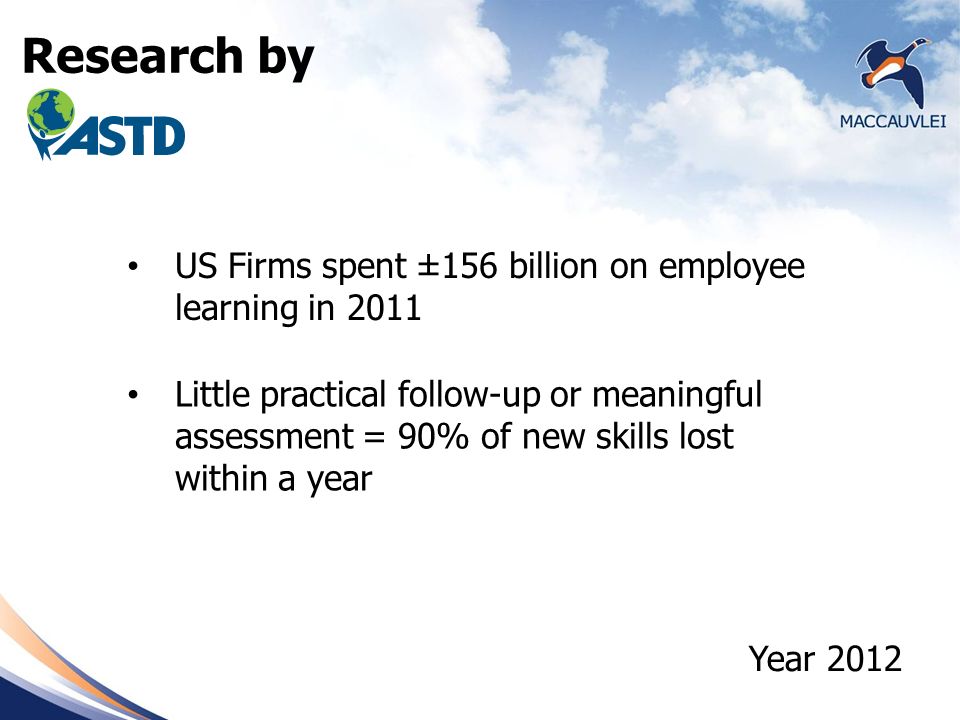 Research by

ASTD

MACCAUVLEI

• US Firms spent ±156 billion on employee learning in 2011

• Little practical follow-up or meaningful assessment = 90% of new skills lost within a year

Year 2012